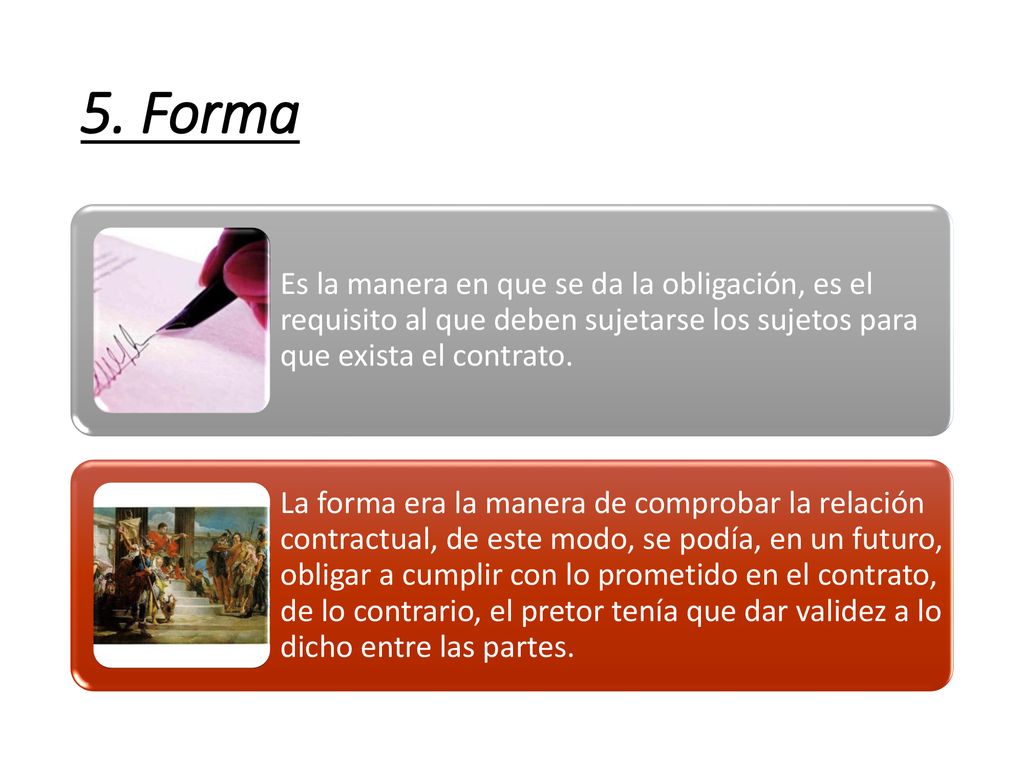 5. Forma

Es la manera en que se da la obligación, es el requisito al que deben sujetarse los sujetos para que exista el contrato.

La forma era la manera de comprobar la relación contractual, de este modo, se podía, en un futuro, obligar a cumplir con lo prometido en el contrato, de lo contrario, el pretor tenía que dar validez a lo dicho entre las partes.